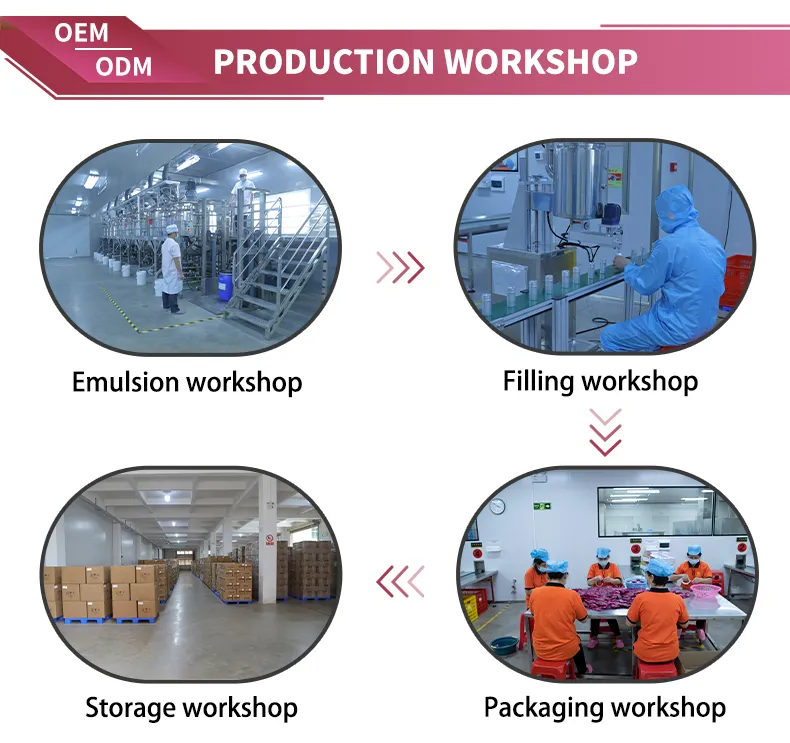 OEM
ODM
PRODUCTION WORKSHOP

Emulsion workshop

Filling workshop

Storage workshop

Packaging workshop